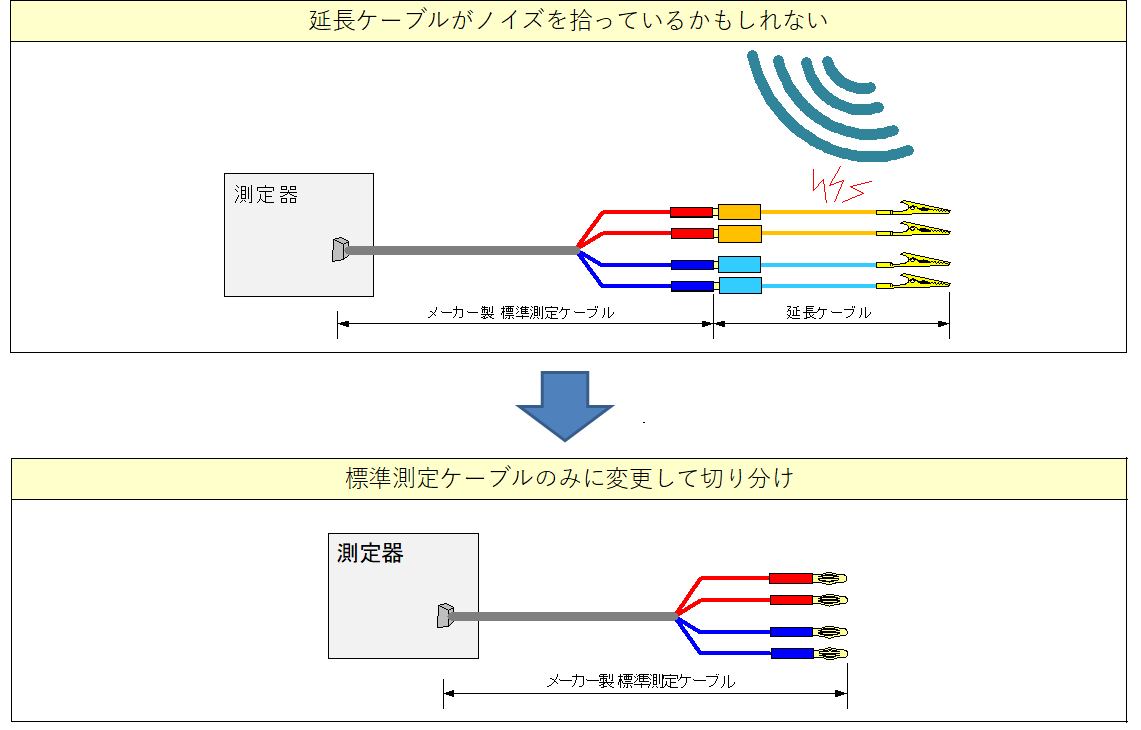 延長ケーブルがノイズを拾っているかもしれない

測定器

メーカー製 標準測定ケーブル

延長ケーブル

標準測定ケーブルのみに変更して切り分け

測定器

メーカー製 標準測定ケーブル